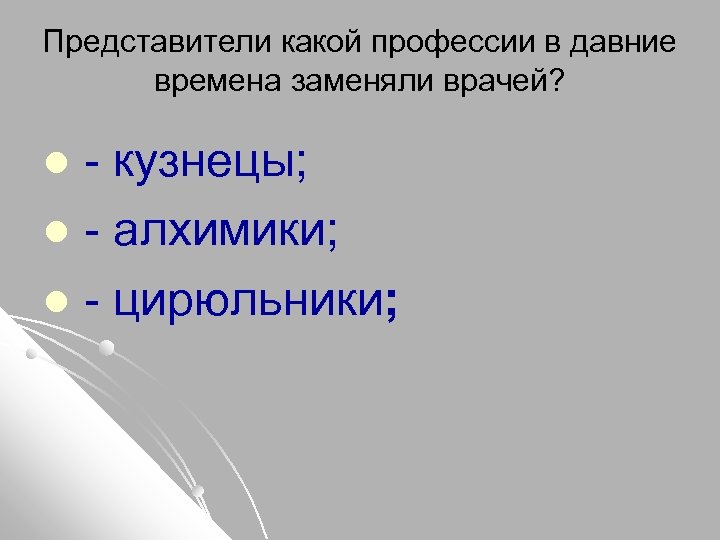 Представители какой профессии в давние времена заменяли врачей?

- кузнецы;
- алхимики;
- цирюльники;